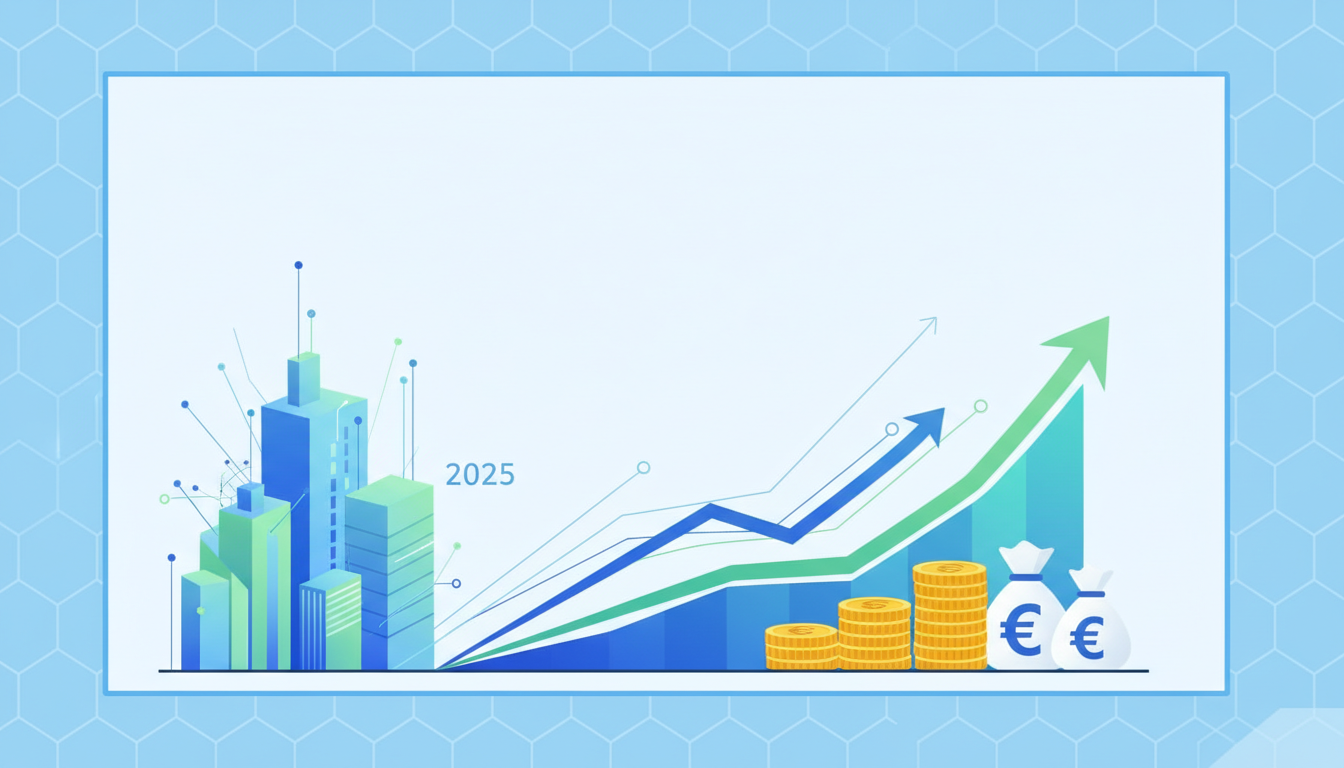 2025

€ €